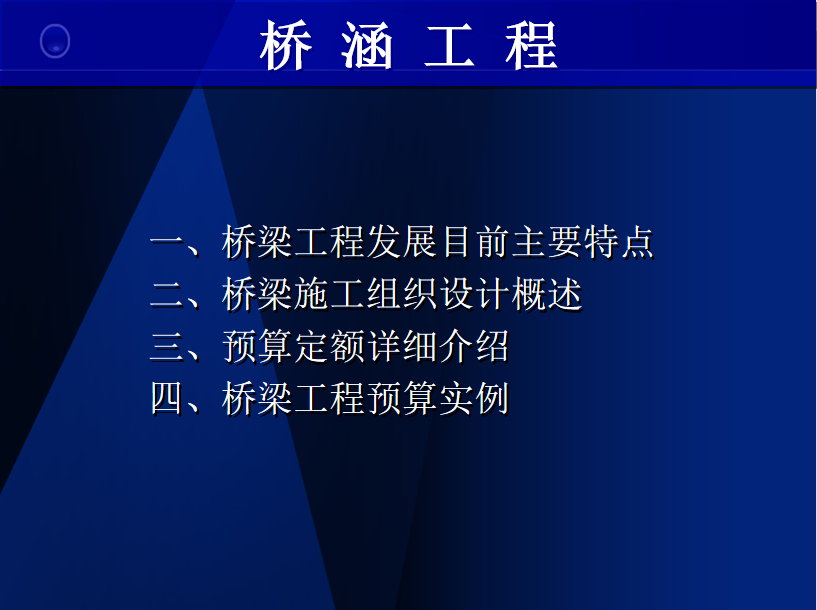 桥 涵 工 程

一、桥梁工程发展目前主要特点
二、桥梁施工组织设计概述
三、预算定额详细介绍
四、桥梁工程预算实例